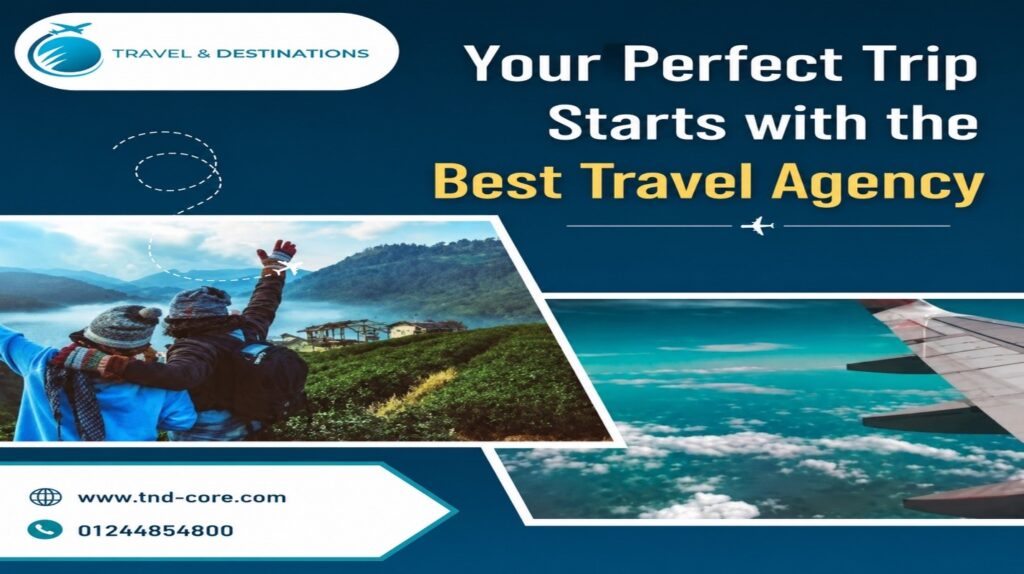 TRAVEL & DESTINATIONS

Your Perfect Trip Starts with the Best Travel Agency

www.tnd-core.com

01244854800